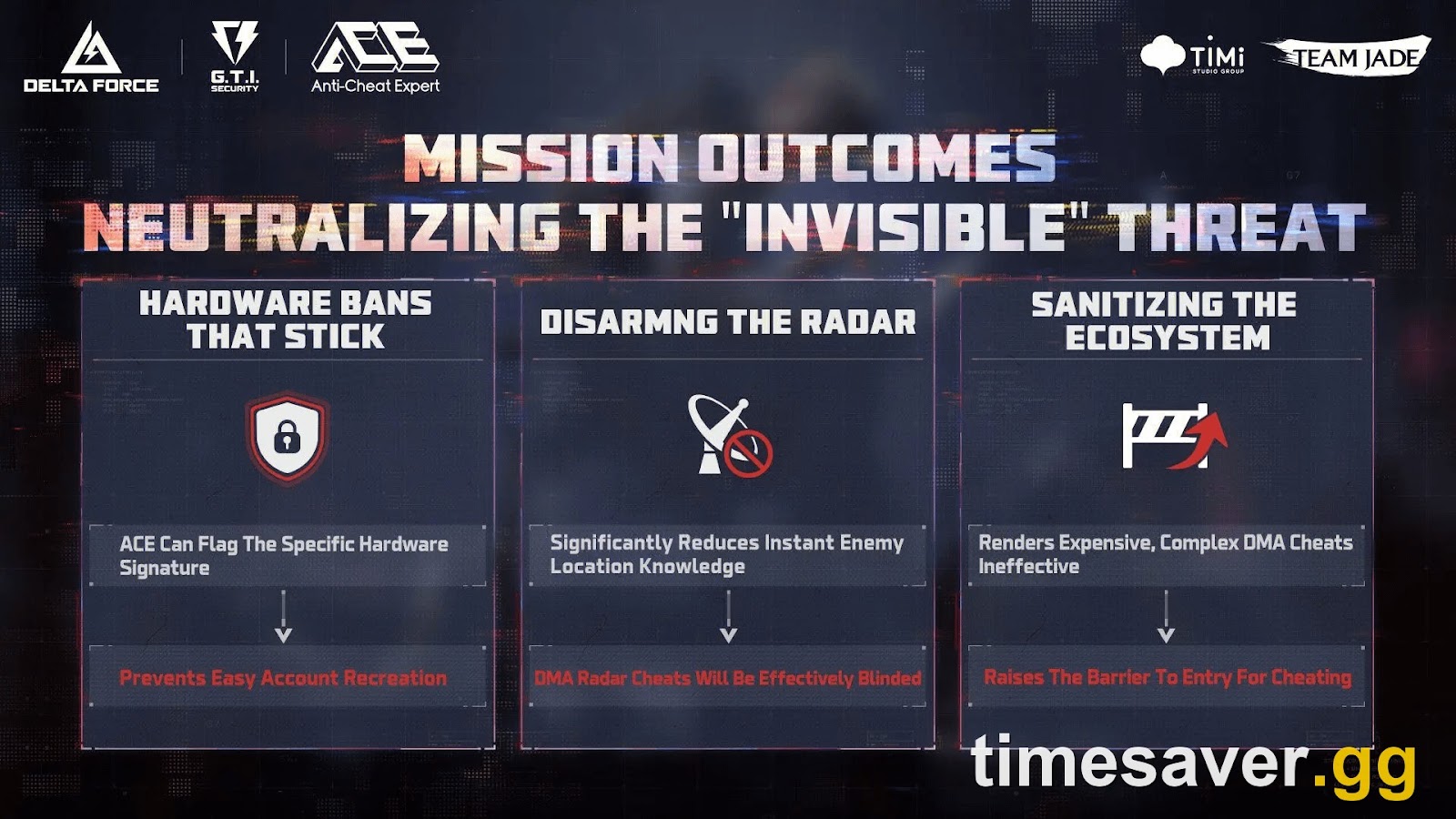 DELTA FORCE

G.T.I. SECURITY

ACE
Anti-Cheat Expert

TiMi STUDIO GROUP

TEAM JADE

MISSION OUTCOMES
NEUTRALIZING THE "INVISIBLE" THREAT

HARDWARE BANS THAT STICK

ACE Can Flag The Specific Hardware Signature

Prevents Easy Account Recreation

DISARMNG THE RADAR

Significantly Reduces Instant Enemy Location Knowledge

DMA Radar Cheats Will Be Effectively Blinded

SANITIZING THE ECOSYSTEM

Renders Expensive, Complex DMA Cheats Ineffective

Raises The Barrier To Entry For Cheating

timesaver.gg